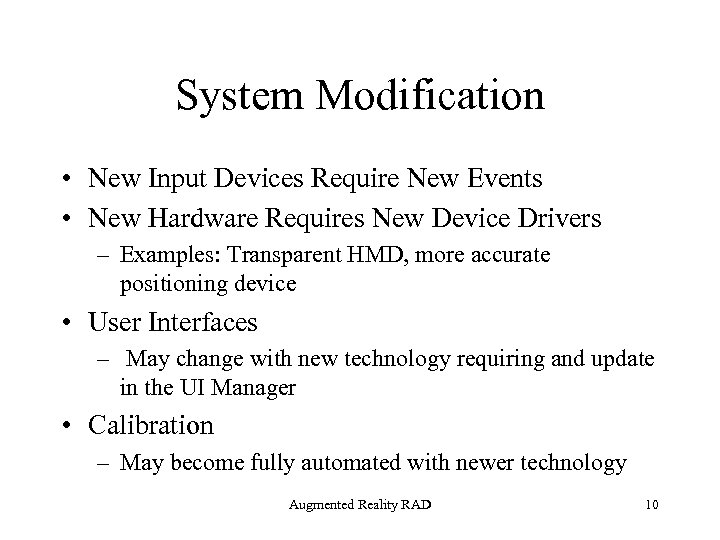 System Modification

• New Input Devices Require New Events
• New Hardware Requires New Device Drivers
– Examples: Transparent HMD, more accurate positioning device
• User Interfaces
– May change with new technology requiring and update in the UI Manager
• Calibration
– May become fully automated with newer technology

Augmented Reality RAD

10